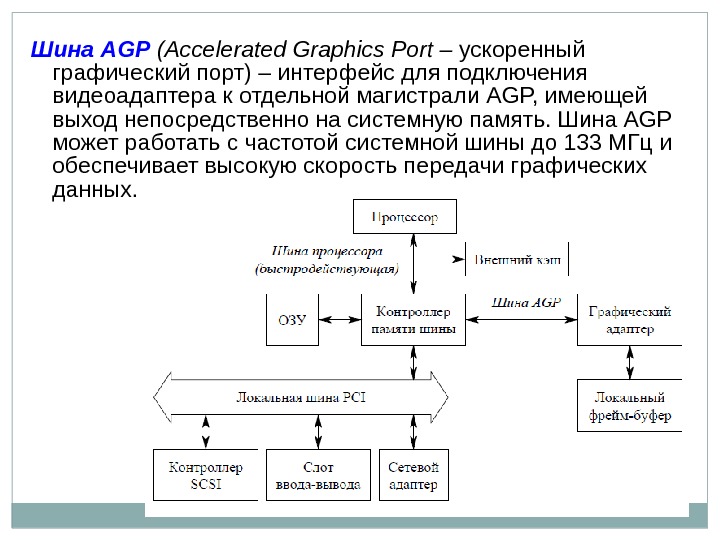 Шина AGP (Accelerated Graphics Port – ускоренный графический порт) – интерфейс для подключения видеоадаптера к отдельной магистрали AGP, имеющей выход непосредственно на системную память. Шина AGP может работать с частотой системной шины до 133 МГц и обеспечивает высокую скорость передачи графических данных.

Процессор

Шина процессора (быстродействующая)

Внешний кэш

ОЗУ

Контроллер памяти шины

Шина AGP

Графический адаптер

Локальная шина PCI

Локальный фрейм-буфер

Контроллер SCSI

Слот ввода-вывода

Сетевой адаптер